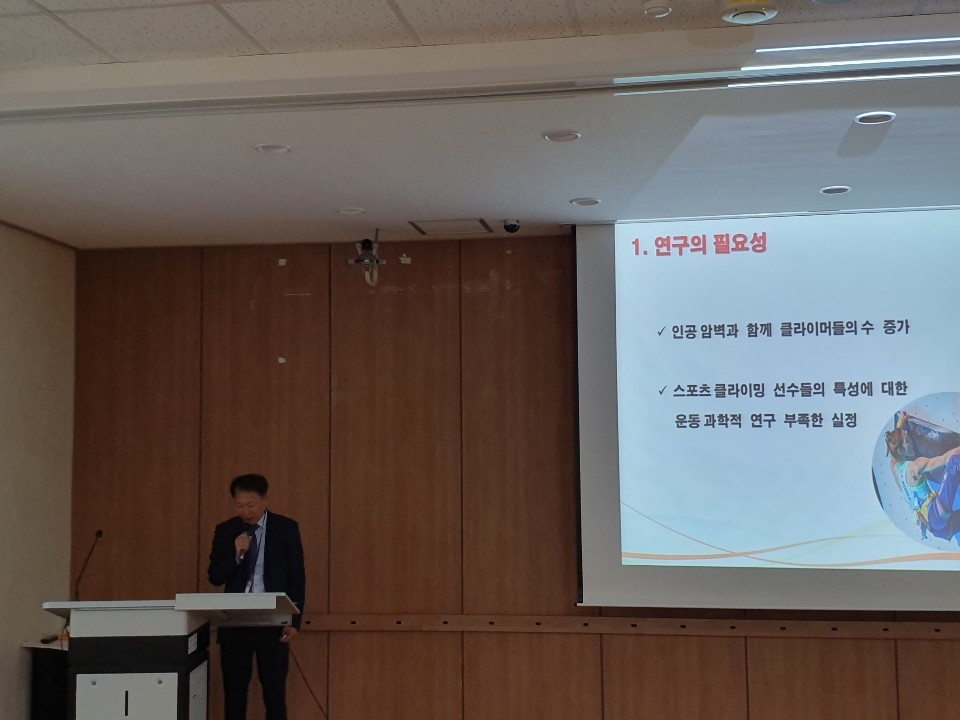 1. 연구의 필요성

✓ 인공 암벽과 함께 클라이머들의 수 증가

✓ 스포츠 클라이밍 선수들의 특성에 대한 운동 과학적 연구 부족한 실정